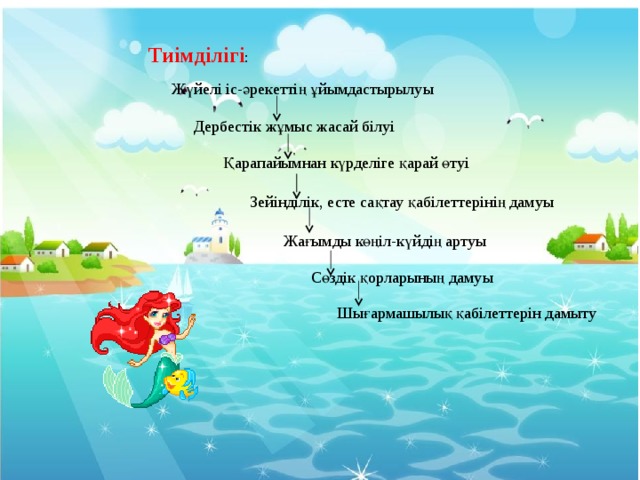 Тиімділігі:

Жүйелі іс-әрекеттің ұйымдастырылуы

Дербестік жұмыс жасай білуі

Қарапайымнан күрделіге қарай өтуі

Зейінділік, есте сақтау қабілеттерінің дамуы

Жағымды көңіл-күйдің артуы

Сөздік қорларының дамуы

Шығармашылық қабілеттерін дамыту